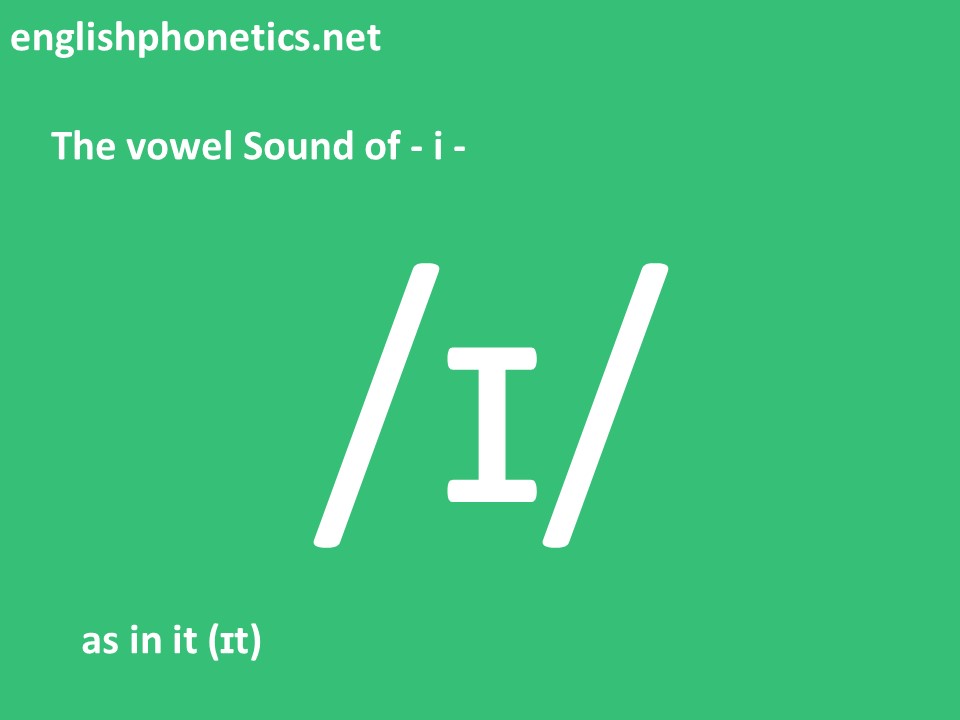 englishphonetics.net

The vowel Sound of - i -

/ɪ/

as in it (ɪt)